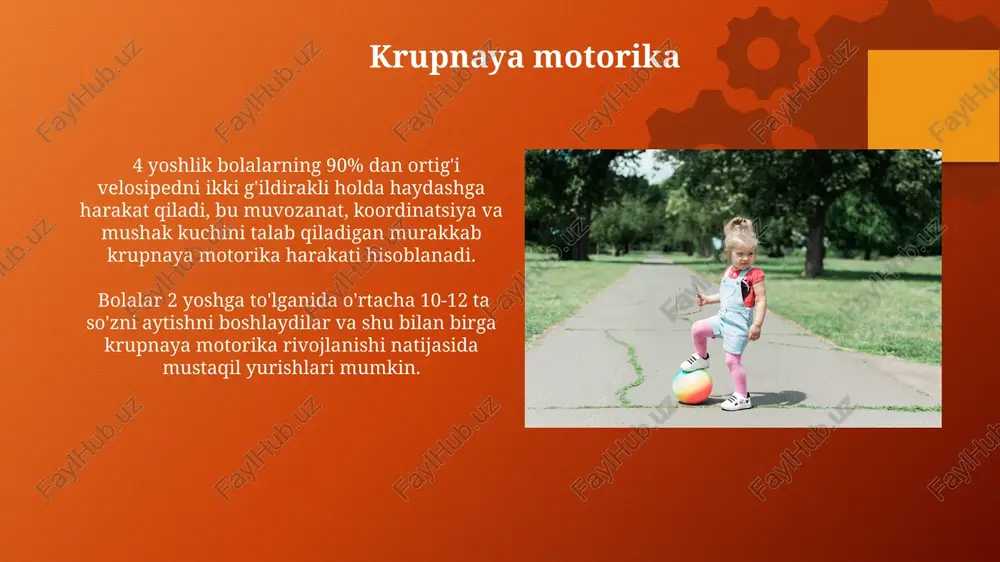 Krupnaya motorika

4 yoshlik bolalarning 90% dan ortig'i velosipedni ikki g'ildirakli holda haydashga harakat qiladi, bu muvozanat, koordinatsiya va mushak kuchini talab qiladigan murakkab krupnaya motorika harakati hisoblanadi.

Bolalar 2 yoshga to'lganida o'rtacha 10-12 ta so'zni aytishni boshlaydilar va shu bilan birga krupnaya motorika rivojlanishi natijasida mustaqil yurishlari mumkin.

FaylHub.uz